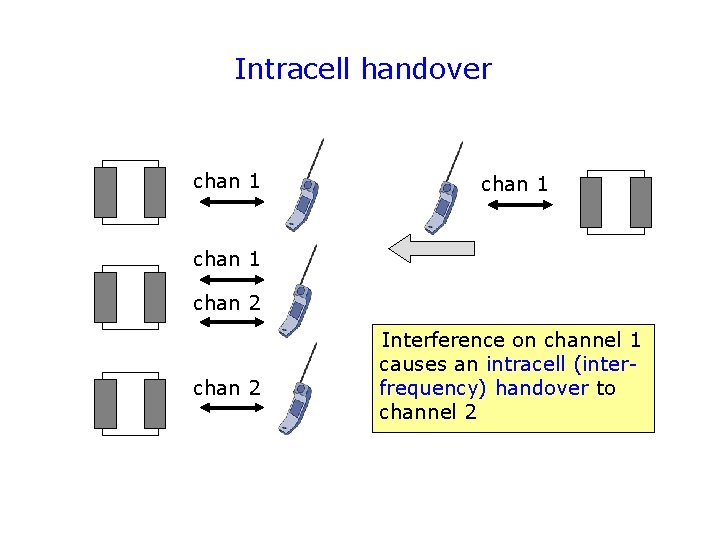 Intracell handover

chan 1

chan 1

chan 1

chan 2

chan 2

Interference on channel 1 causes an intracell (inter-frequency) handover to channel 2